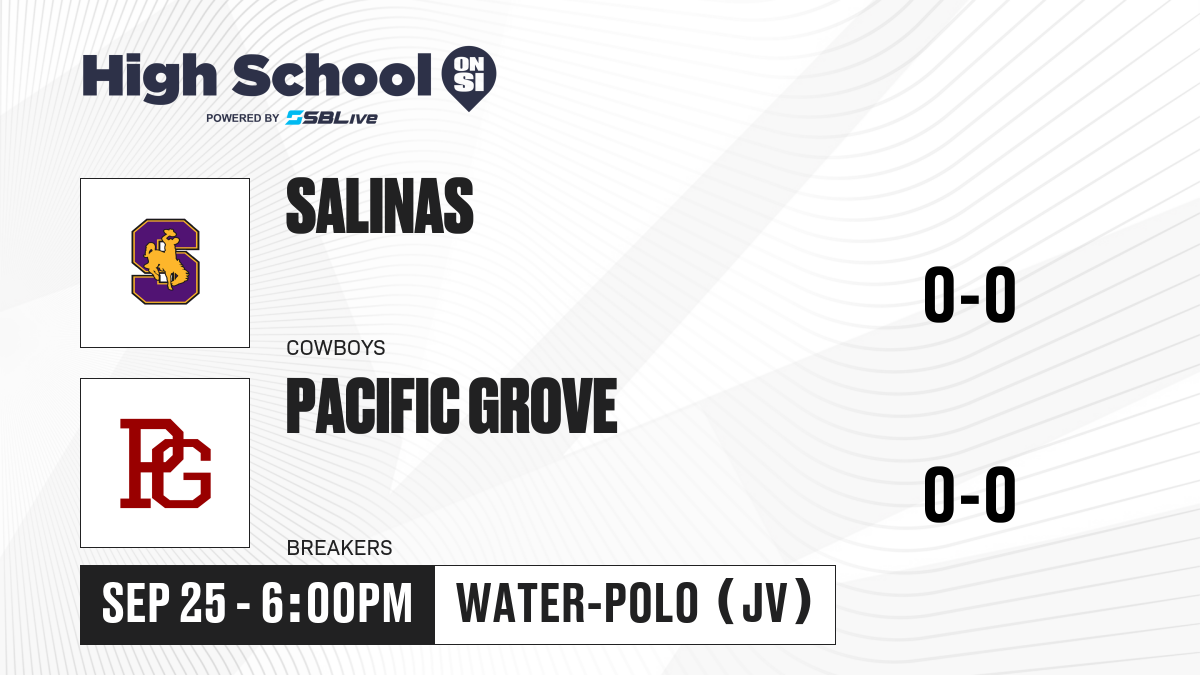 High School ON SI
POWERED BY SBLive

S

SALINAS

COWBOYS

0-0

PG

PACIFIC GROVE

BREAKERS

0-0

SEP 25 - 6:00PM

WATER-POLO (JV)